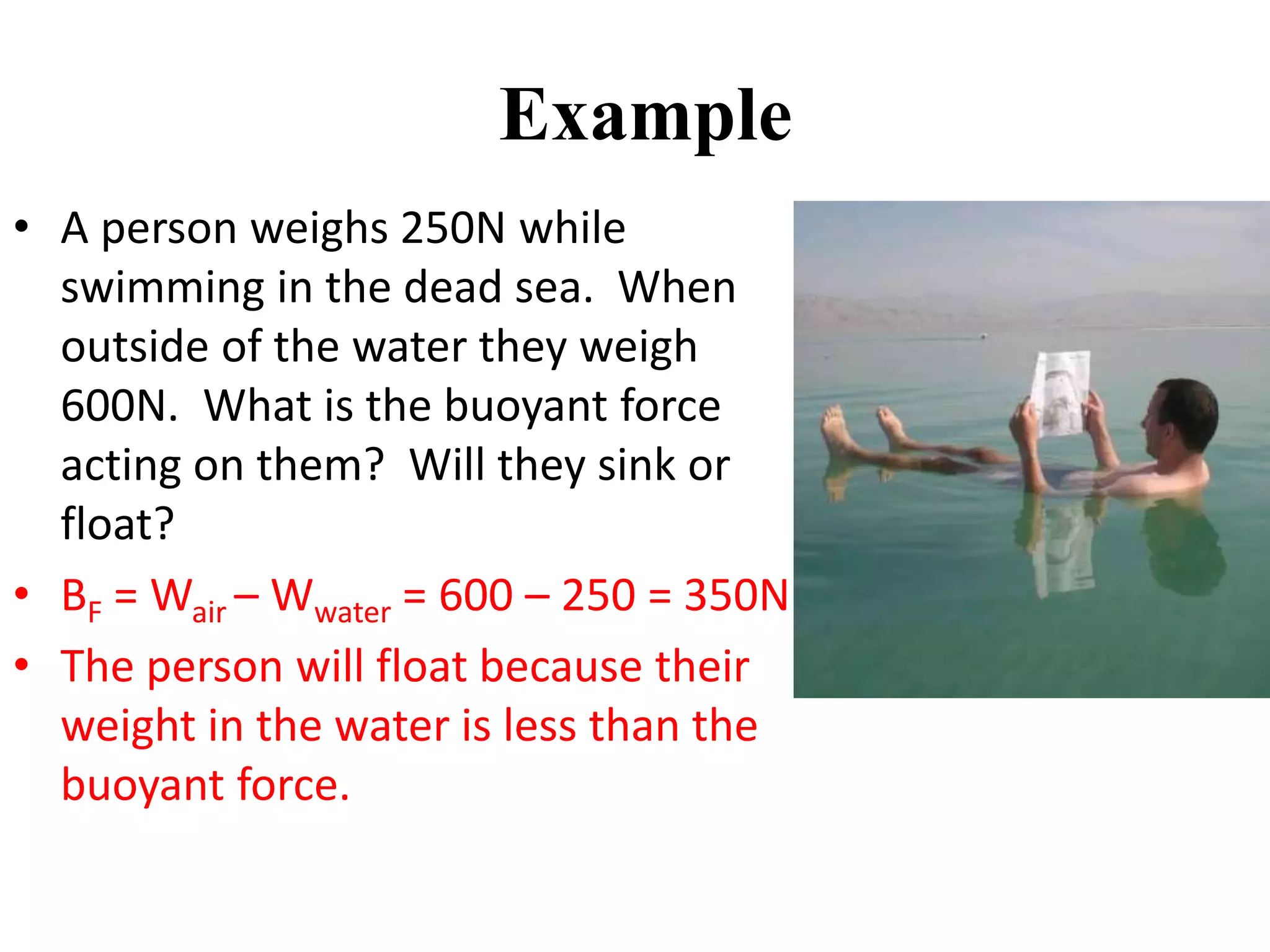 Example

• A person weighs 250N while swimming in the dead sea. When outside of the water they weigh 600N. What is the buoyant force acting on them? Will they sink or float?

• $B_F = W_{air} – W_{water} = 600 – 250 = 350N$

• The person will float because their weight in the water is less than the buoyant force.